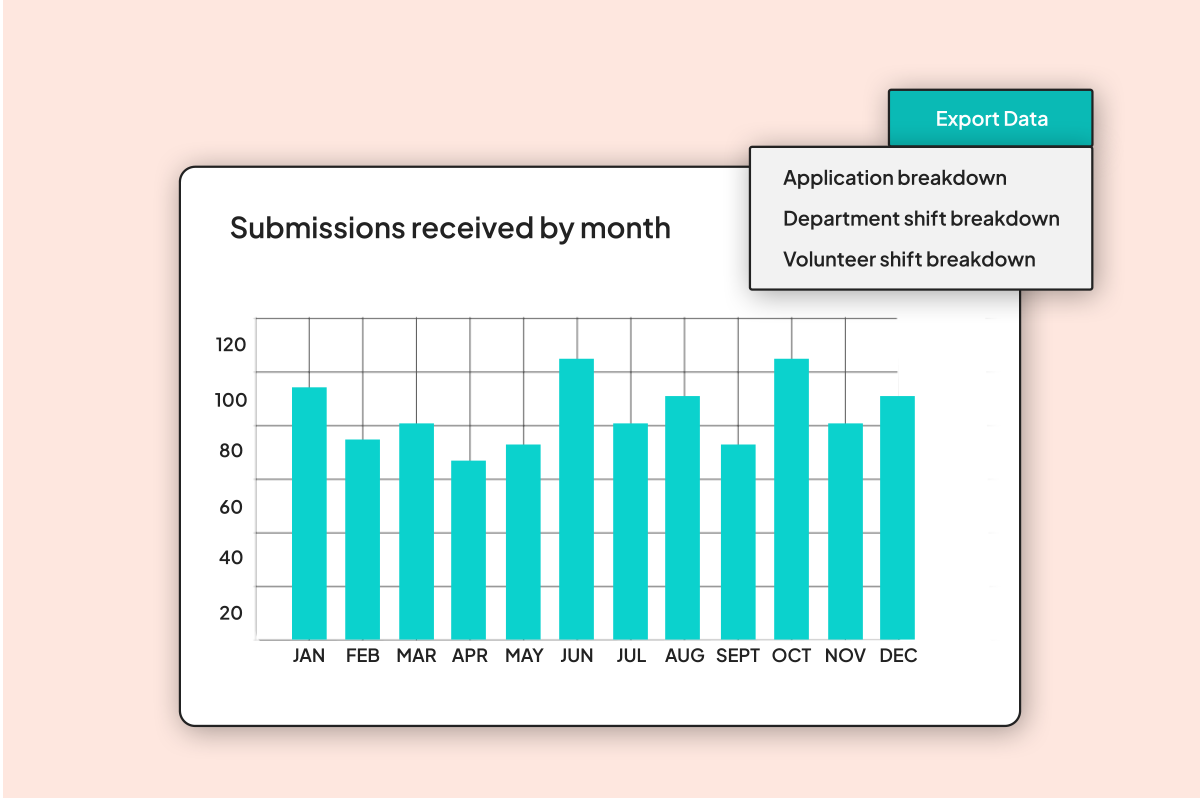 Export Data

Application breakdown
Department shift breakdown
Volunteer shift breakdown

Submissions received by month

120
100
80
60
40
20

JAN FEB MAR APR MAY JUN JUL AUG SEPT OCT NOV DEC